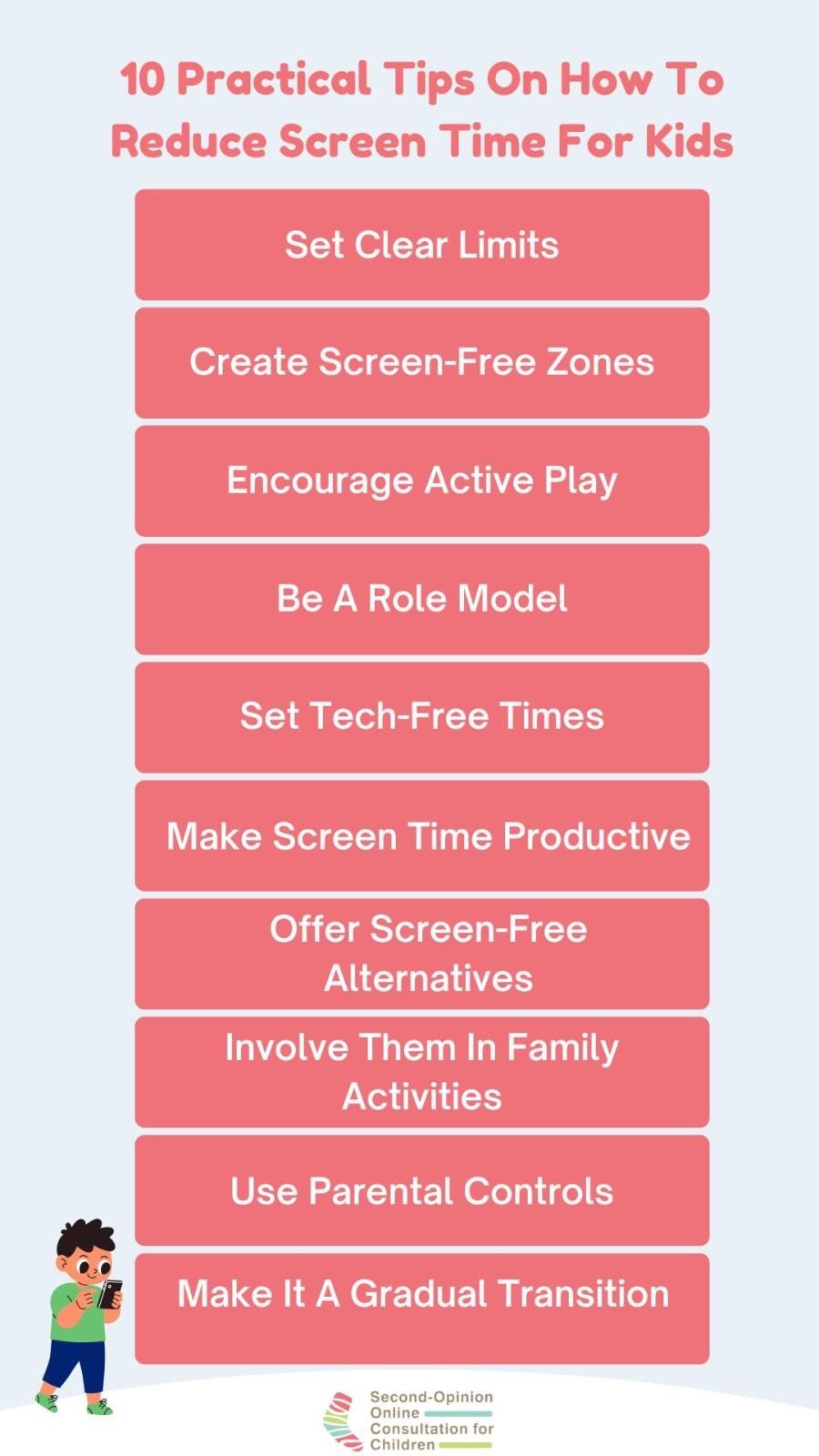 10 Practical Tips On How To Reduce Screen Time For Kids

Set Clear Limits

Create Screen-Free Zones

Encourage Active Play

Be A Role Model

Set Tech-Free Times

Make Screen Time Productive

Offer Screen-Free Alternatives

Involve Them In Family Activities

Use Parental Controls

Make It A Gradual Transition

Second-Opinion Online Consultation for Children